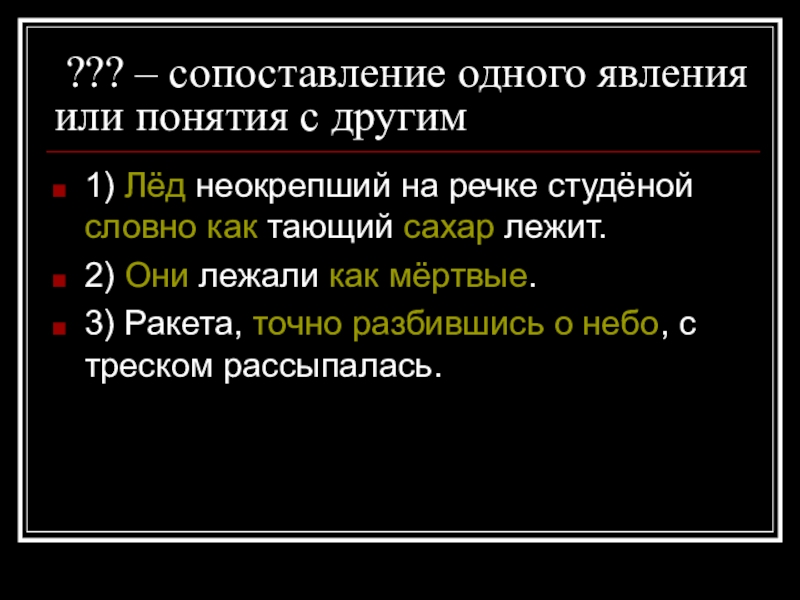 ??? – сопоставление одного явления или понятия с другим

1) Лёд неокрепший на речке студёной словно как тающий сахар лежит.

2) Они лежали как мёртвые.

3) Ракета, точно разбившись о небо, с треском рассыпалась.